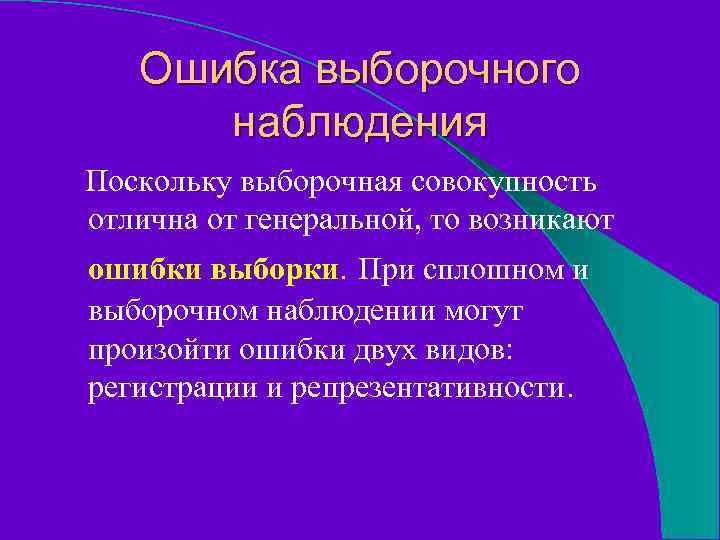 Ошибка выборочного наблюдения

Поскольку выборочная совокупность отлична от генеральной, то возникают ошибки выборки. При сплошном и выборочном наблюдении могут произойти ошибки двух видов: регистрации и репрезентативности.